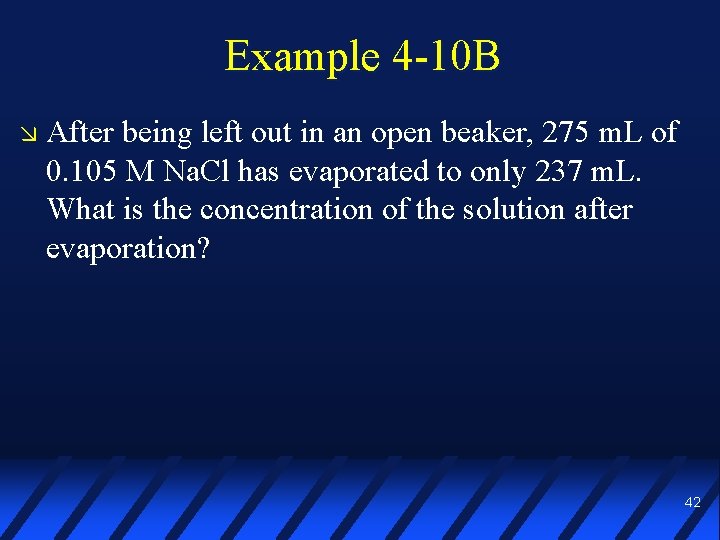 Example 4-10B

After being left out in an open beaker, 275 mL of 0.105 M NaCl has evaporated to only 237 mL. What is the concentration of the solution after evaporation?

42